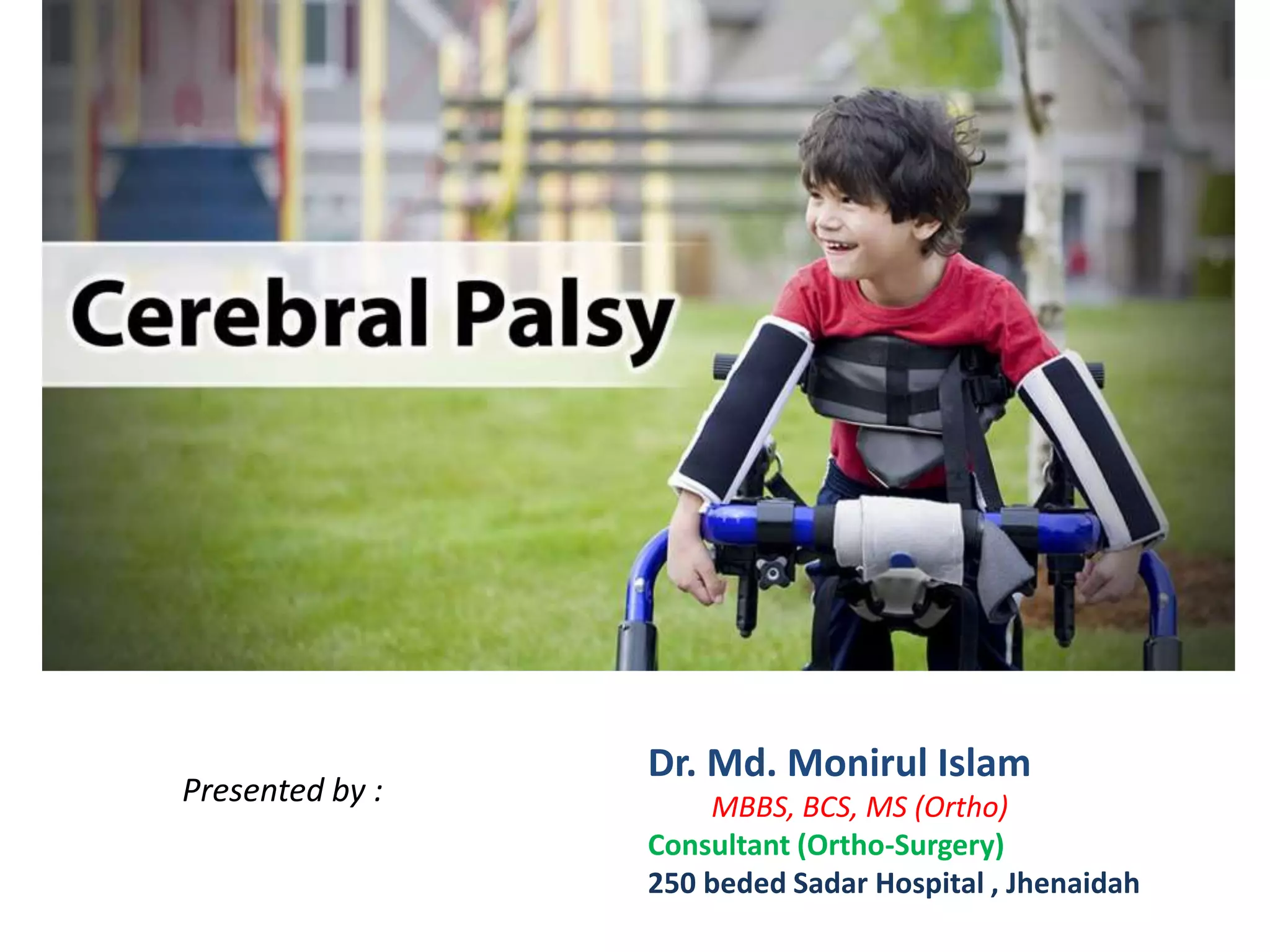 Cerebral Palsy

Presented by :

Dr. Md. Monirul Islam
MBBS, BCS, MS (Ortho)
Consultant (Ortho-Surgery)
250 beded Sadar Hospital , Jhenaidah